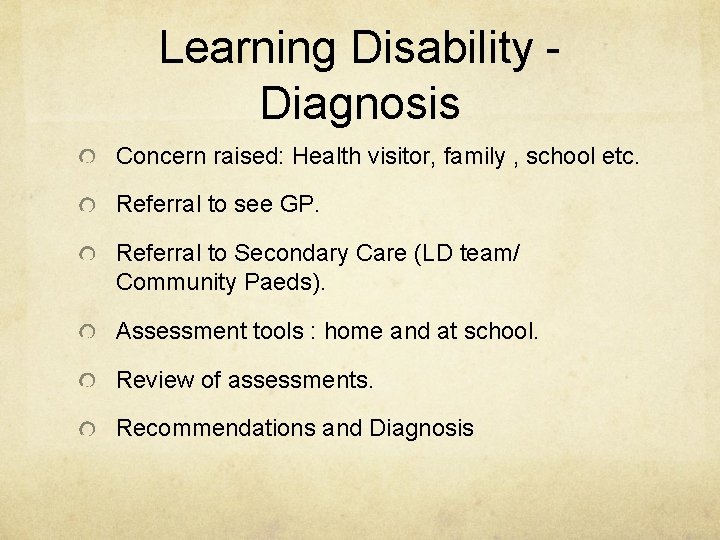 Learning Disability - Diagnosis

Concern raised: Health visitor, family , school etc.

Referral to see GP.

Referral to Secondary Care (LD team/ Community Paeds).

Assessment tools : home and at school.

Review of assessments.

Recommendations and Diagnosis